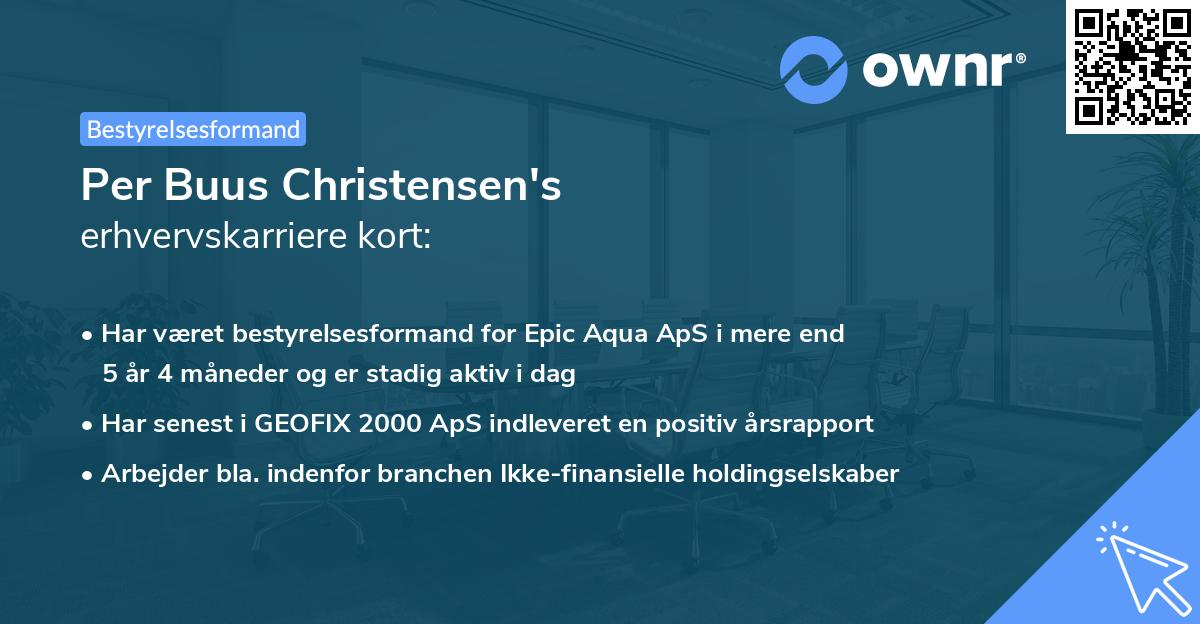 ownr®

Bestyrelsesformand

Per Buus Christensen's
erhvervskarriere kort:

• Har været bestyrelsesformand for Epic Aqua ApS i mere end 5 år 4 måneder og er stadig aktiv i dag

• Har senest i GEOFIX 2000 ApS indleveret en positiv årsrapport

• Arbejder bla. indenfor branchen Ikke-finansielle holdingselskaber